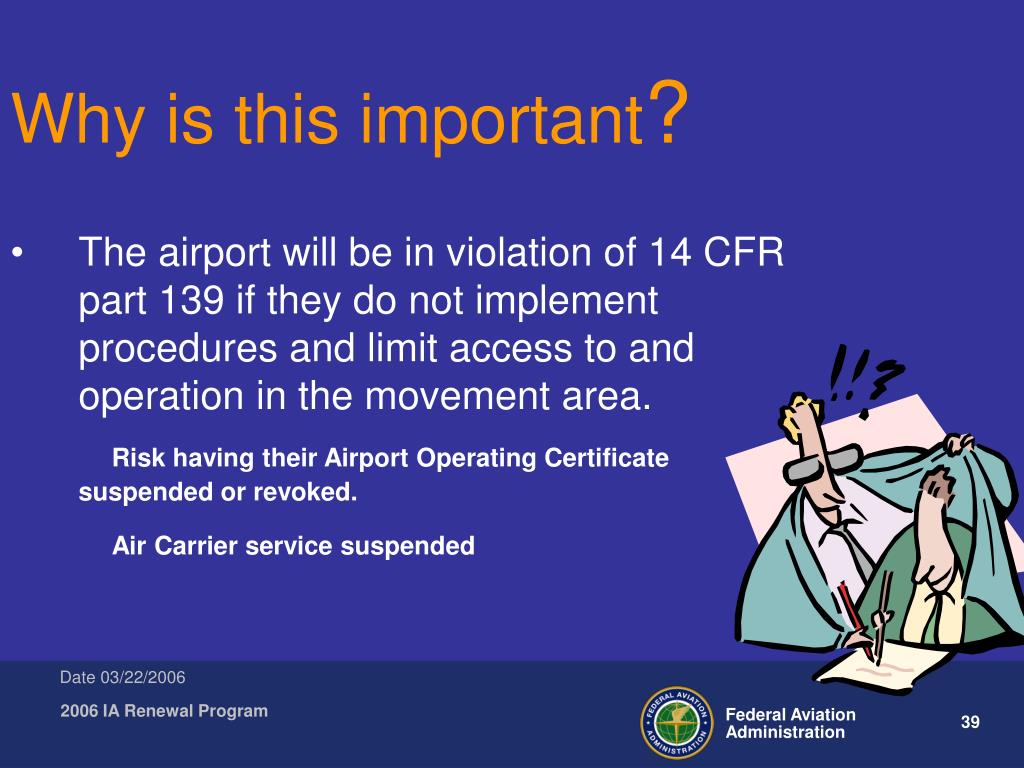 Why is this important?

• The airport will be in violation of 14 CFR part 139 if they do not implement procedures and limit access to and operation in the movement area.

Risk having their Airport Operating Certificate suspended or revoked.

Air Carrier service suspended

!!?

Date 03/22/2006

2006 IA Renewal Program

FEDERAL AVIATION ADMINISTRATION

Federal Aviation Administration

39